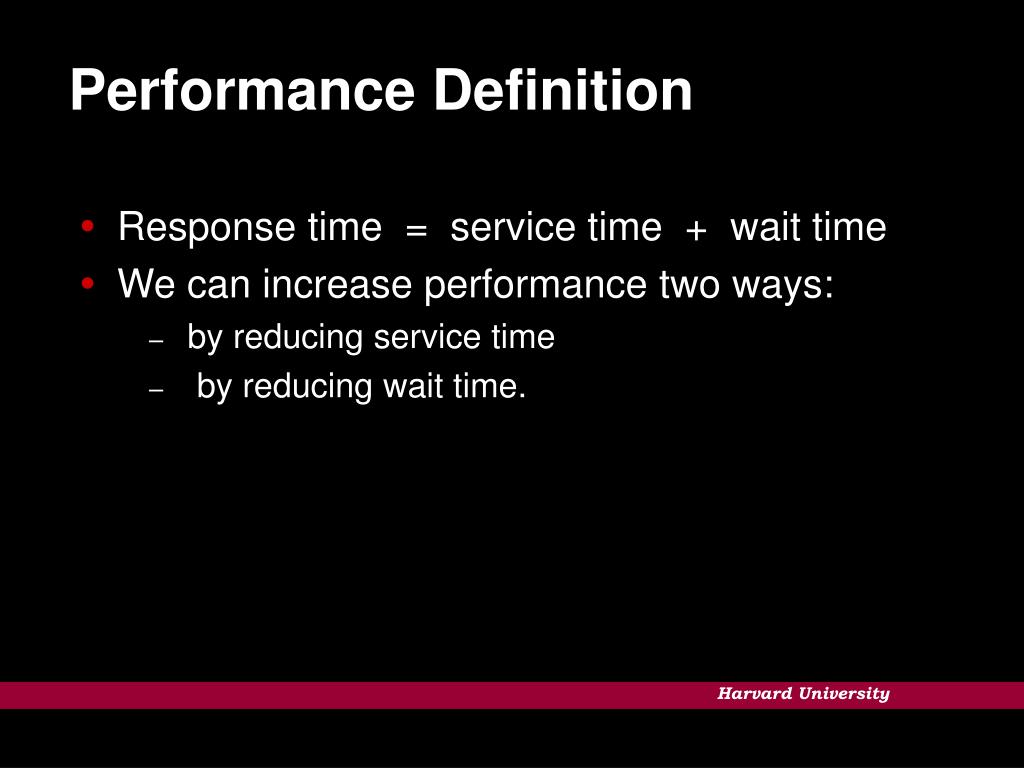 Performance Definition

• Response time = service time + wait time
• We can increase performance two ways:
– by reducing service time
– by reducing wait time.

Harvard University